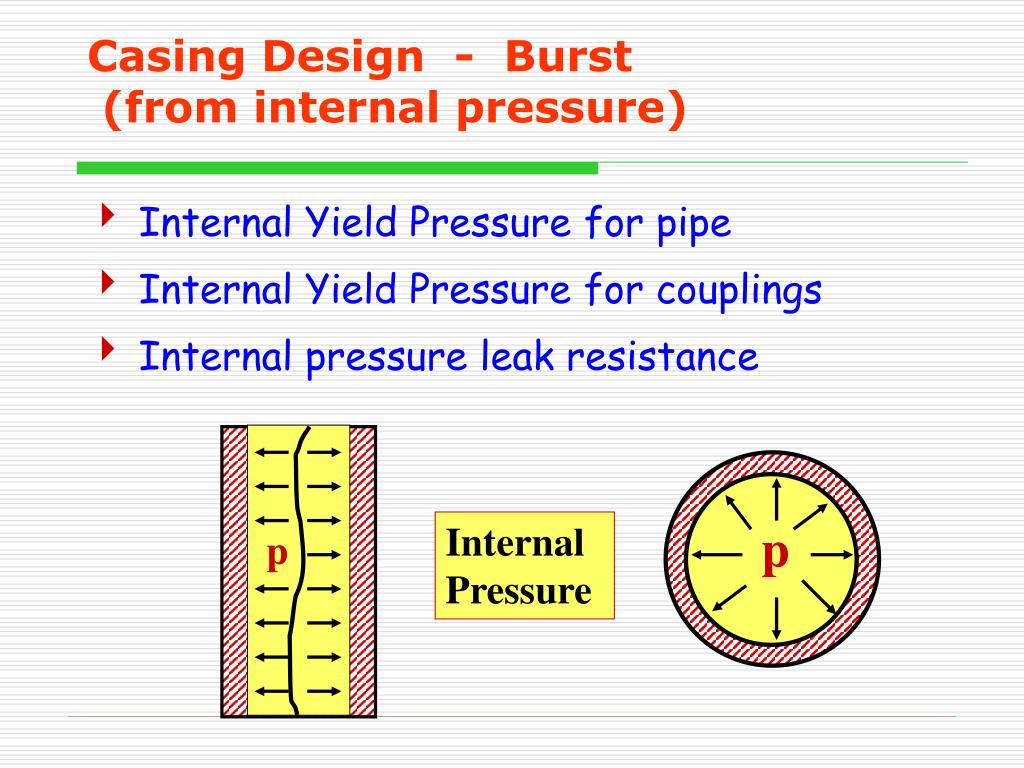 Casing Design - Burst
(from internal pressure)

Internal Yield Pressure for pipe

Internal Yield Pressure for couplings

Internal pressure leak resistance

p

Internal Pressure

p